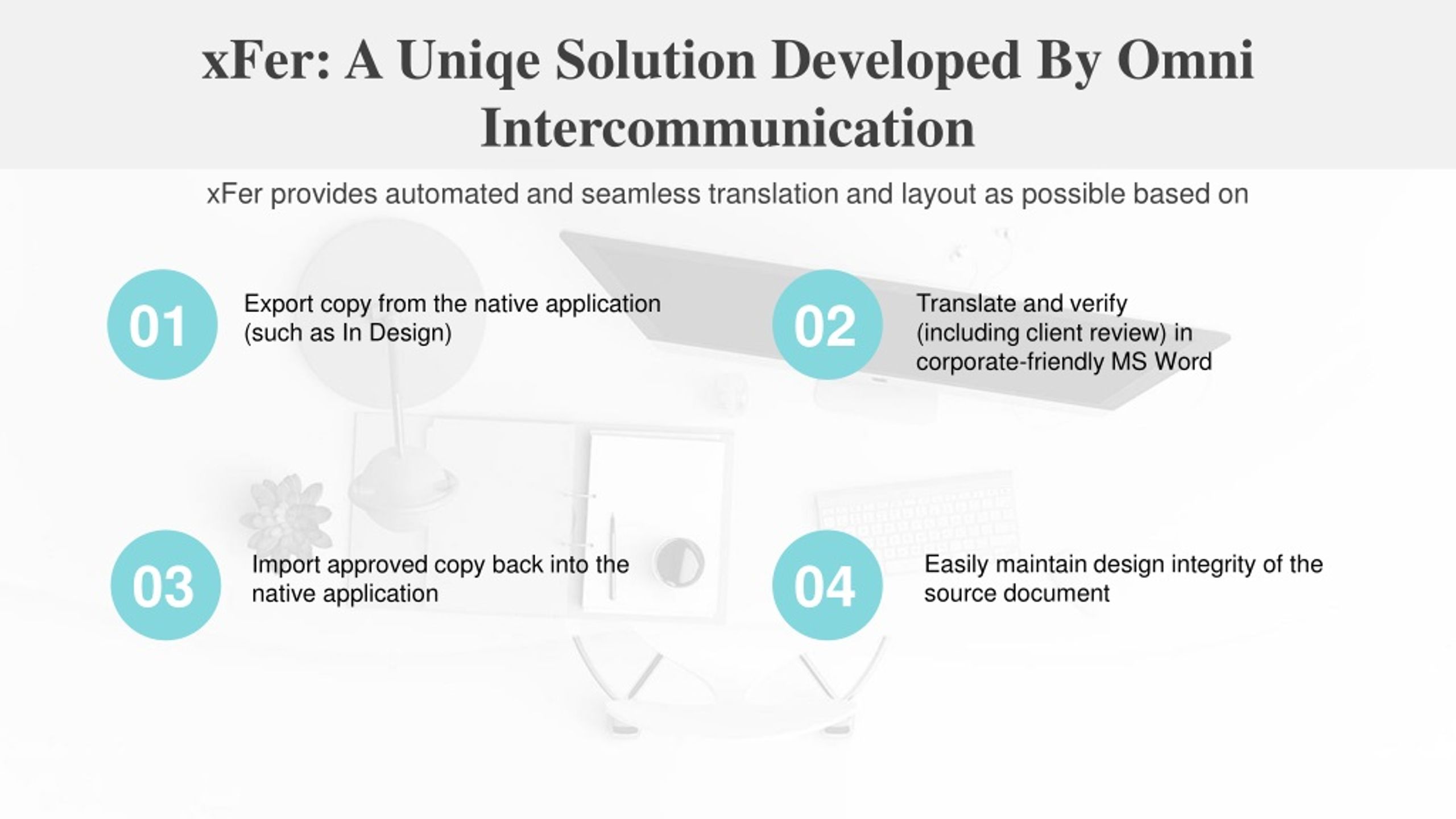 xFer: A Uniqe Solution Developed By Omni Intercommunication

xFer provides automated and seamless translation and layout as possible based on

01

Export copy from the native application (such as In Design)

02

Translate and verify (including client review) in corporate-friendly MS Word

03

Import approved copy back into the native application

04

Easily maintain design integrity of the source document